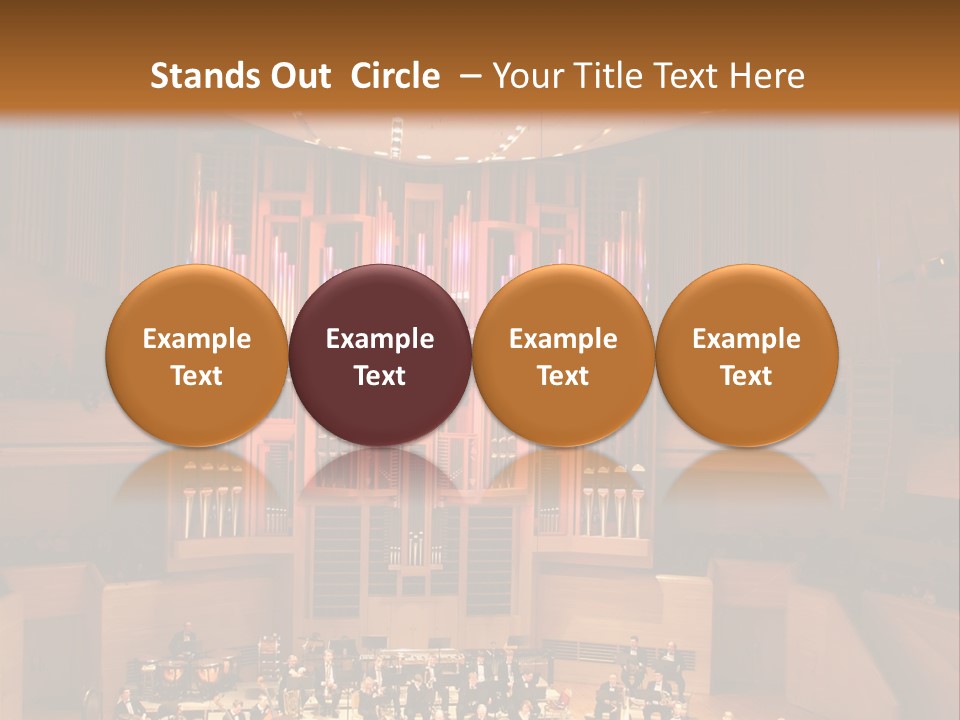 Stands Out Circle – Your Title Text Here

Example Text

Example Text

Example Text

Example Text